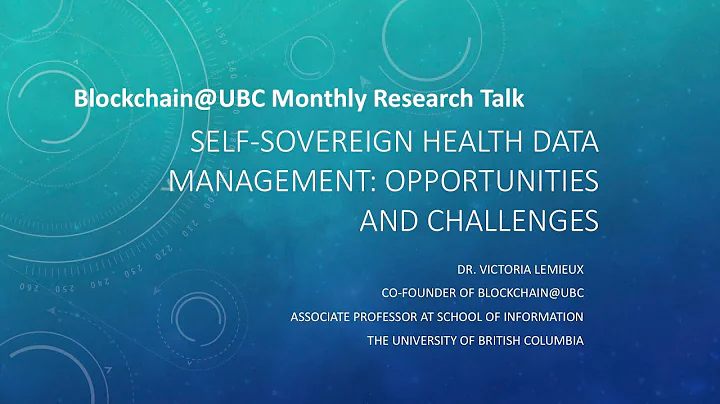 Blockchain@UBC Monthly Research Talk

SELF-SOVEREIGN HEALTH DATA MANAGEMENT: OPPORTUNITIES AND CHALLENGES

DR. VICTORIA LEMIEUX
CO-FOUNDER OF BLOCKCHAIN@UBC
ASSOCIATE PROFESSOR AT SCHOOL OF INFORMATION
THE UNIVERSITY OF BRITISH COLUMBIA